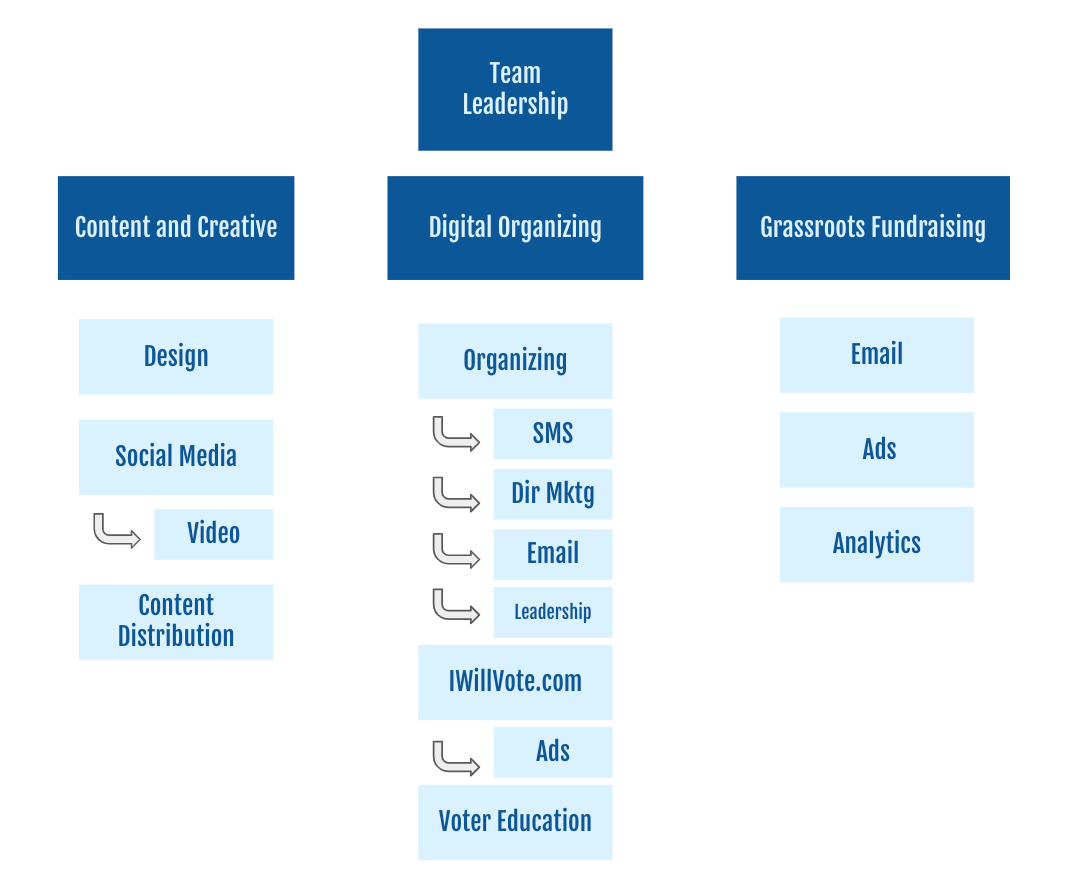 Team Leadership

Content and Creative

Design

Social Media

Video

Content Distribution

Digital Organizing

Organizing

SMS

Dir Mktg

Email

Leadership

IWillVote.com

Ads

Voter Education

Grassroots Fundraising

Email

Ads

Analytics